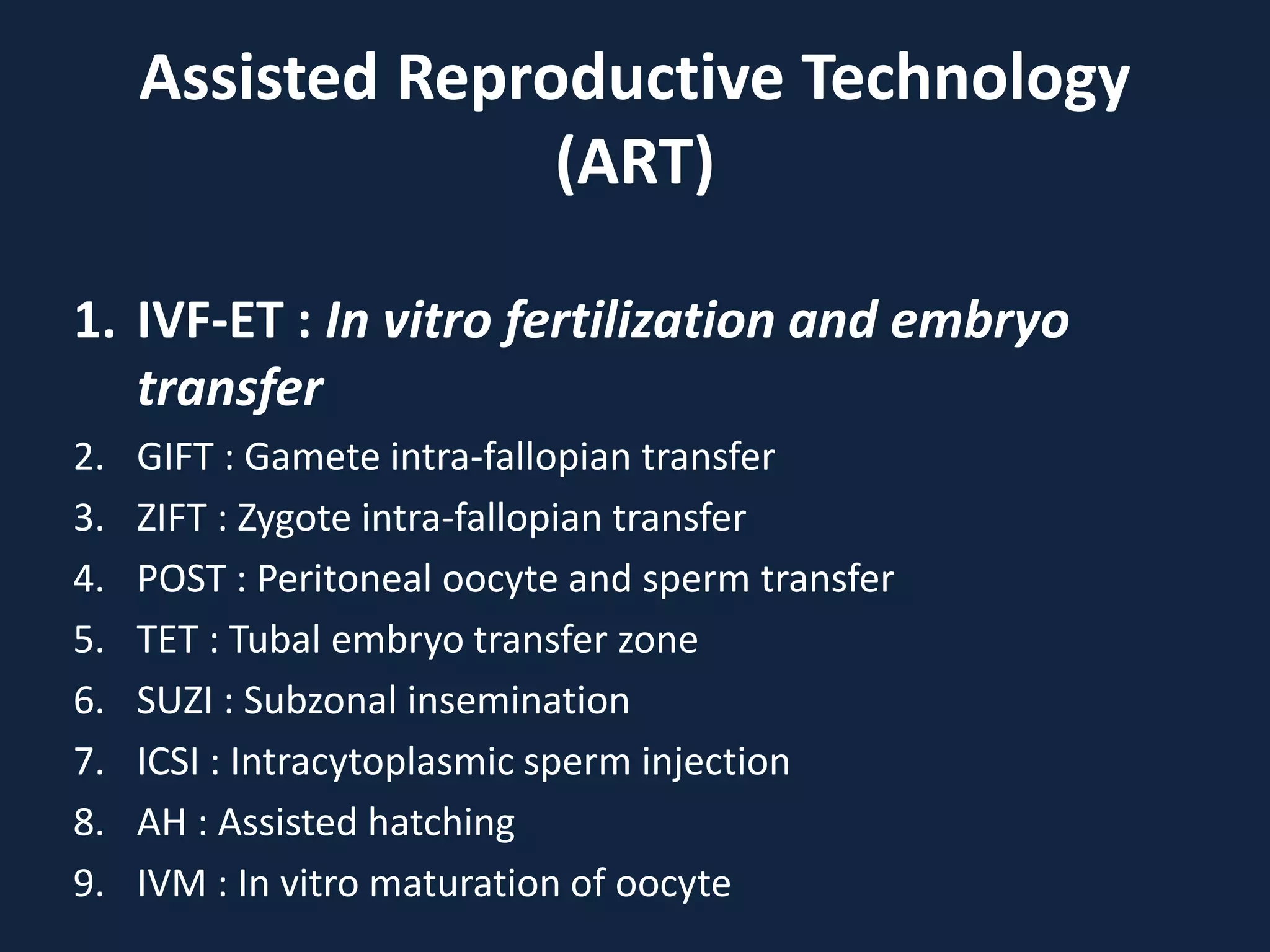 Assisted Reproductive Technology (ART)

1. IVF-ET : In vitro fertilization and embryo transfer
2. GIFT : Gamete intra-fallopian transfer
3. ZIFT : Zygote intra-fallopian transfer
4. POST : Peritoneal oocyte and sperm transfer
5. TET : Tubal embryo transfer zone
6. SUZI : Subzonal insemination
7. ICSI : Intracytoplasmic sperm injection
8. AH : Assisted hatching
9. IVM : In vitro maturation of oocyte